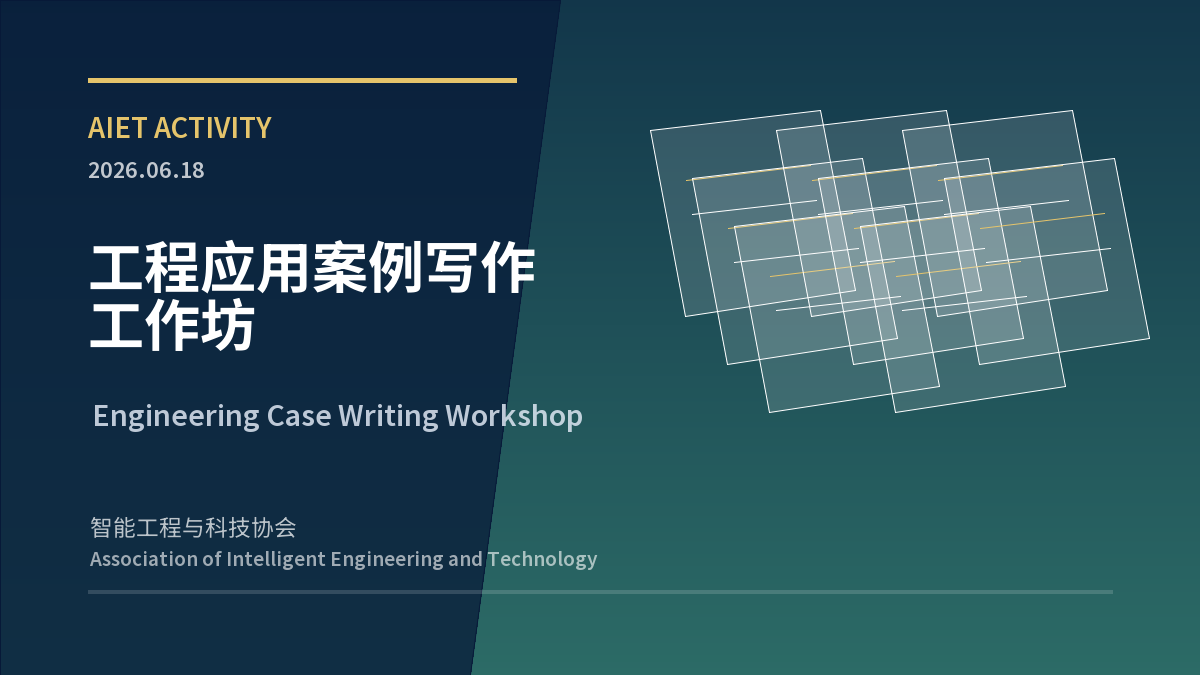 AIET ACTIVITY

2026.06.18

工程应用案例写作
工作坊

Engineering Case Writing Workshop

智能工程与科技协会

Association of Intelligent Engineering and Technology